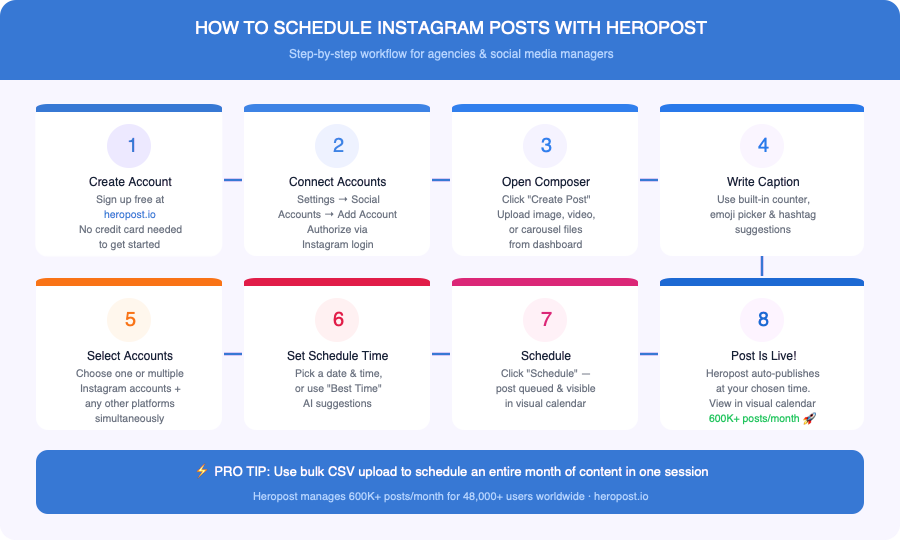 HOW TO SCHEDULE INSTAGRAM POSTS WITH HEROPOST

Step-by-step workflow for agencies & social media managers

1
Create Account
Sign up free at heropost.io
No credit card needed to get started

2
Connect Accounts
Settings → Social Accounts → Add Account
Authorize via Instagram login

3
Open Composer
Click "Create Post"
Upload image, video, or carousel files from dashboard

4
Write Caption
Use built-in counter, emoji picker & hashtag suggestions

5
Select Accounts
Choose one or multiple Instagram accounts + any other platforms simultaneously

6
Set Schedule Time
Pick a date & time, or use "Best Time" AI suggestions

7
Schedule
Click "Schedule" — post queued & visible in visual calendar

8
Post Is Live!
Heropost auto-publishes at your chosen time.
View in visual calendar
600K+ posts/month 🚀

⚡ PRO TIP: Use bulk CSV upload to schedule an entire month of content in one session

Heropost manages 600K+ posts/month for 48,000+ users worldwide · heropost.io